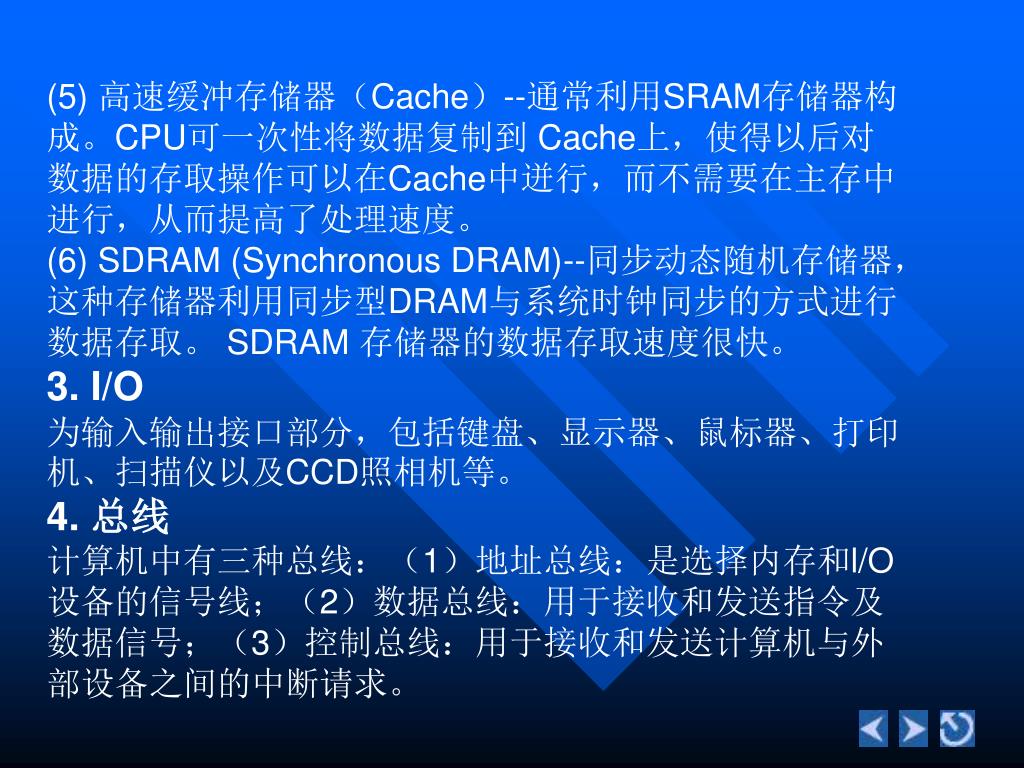 (5) 高速缓冲存储器（Cache）--通常利用SRAM存储器构成。CPU可一次性将数据复制到 Cache上，使得以后对数据的存取操作可以在Cache中进行，而不需要在主存中进行，从而提高了处理速度。
(6) SDRAM (Synchronous DRAM)--同步动态随机存储器，这种存储器利用同步型DRAM与系统时钟同步的方式进行数据存取。 SDRAM 存储器的数据存取速度很快。

3. I/O

为输入输出接口部分，包括键盘、显示器、鼠标器、打印机、扫描仪以及CCD照相机等。

4. 总线

计算机中有三种总线：（1）地址总线：是选择内存和I/O设备的信号线；（2）数据总线：用于接收和发送指令及数据信号；（3）控制总线：用于接收和发送计算机与外部设备之间的中断请求。